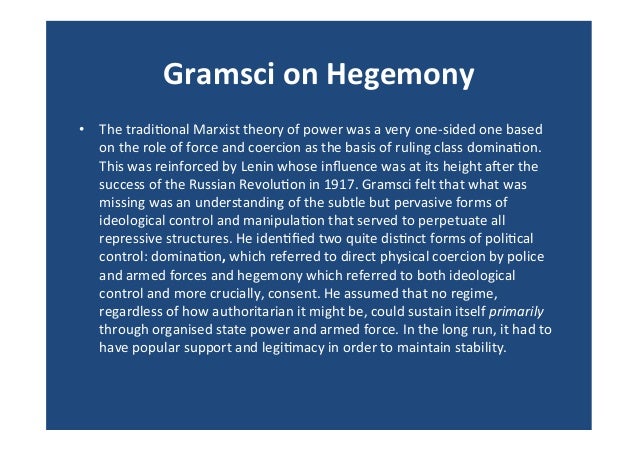 Gramsci on Hegemony

• The traditional Marxist theory of power was a very one-sided one based on the role of force and coercion as the basis of ruling class domination. This was reinforced by Lenin whose influence was at its height after the success of the Russian Revolution in 1917. Gramsci felt that what was missing was an understanding of the subtle but pervasive forms of ideological control and manipulation that served to perpetuate all repressive structures. He identified two quite distinct forms of political control: domination, which referred to direct physical coercion by police and armed forces and hegemony which referred to both ideological control and more crucially, consent. He assumed that no regime, regardless of how authoritarian it might be, could sustain itself primarily through organised state power and armed force. In the long run, it had to have popular support and legitimacy in order to maintain stability.